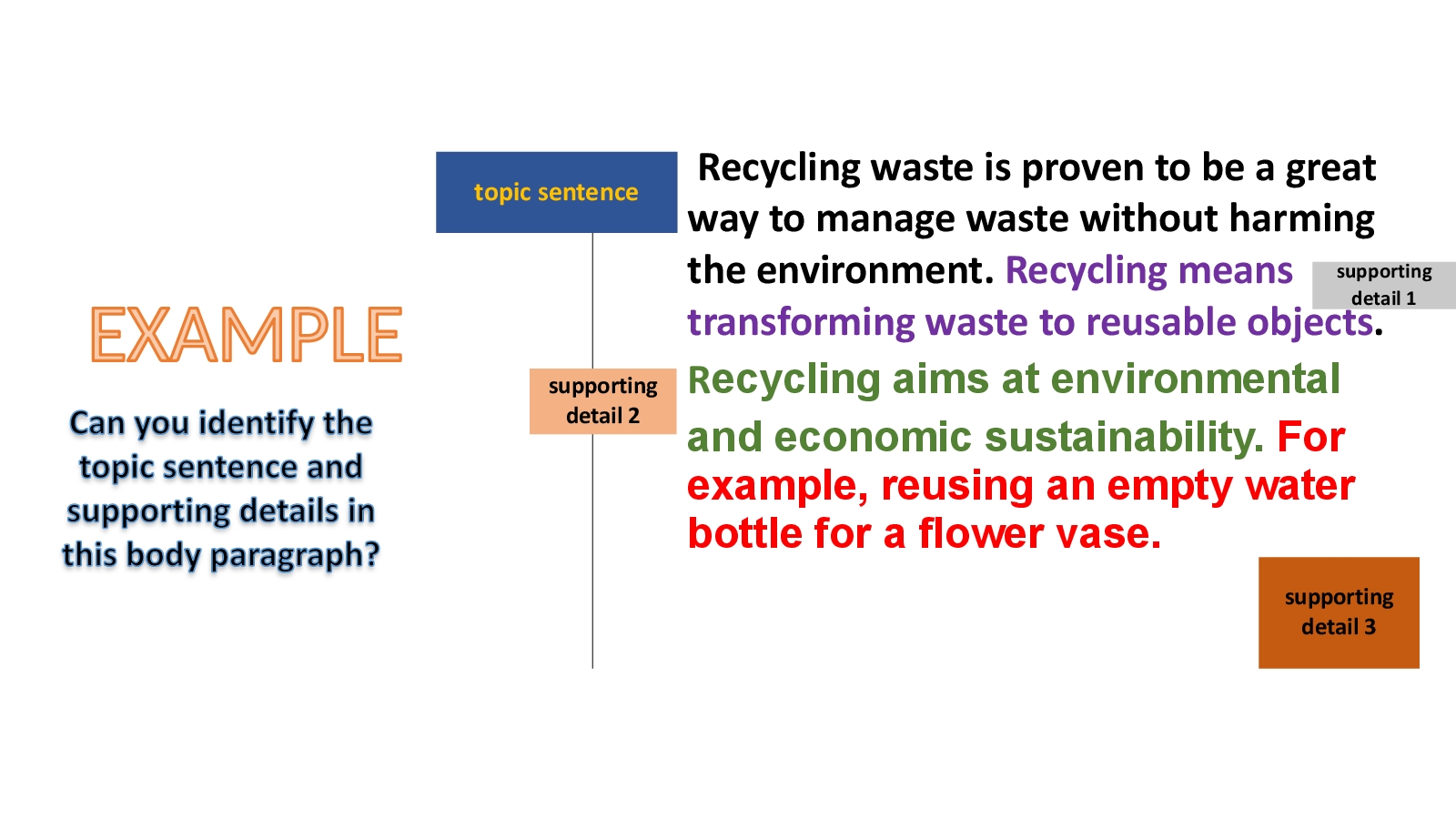 EXAMPLE

Can you identify the topic sentence and supporting details in this body paragraph?

topic sentence

supporting detail 2

Recycling waste is proven to be a great way to manage waste without harming the environment. Recycling means transforming waste to reusable objects. Recycling aims at environmental and economic sustainability. For example, reusing an empty water bottle for a flower vase.

supporting detail 1

supporting detail 3